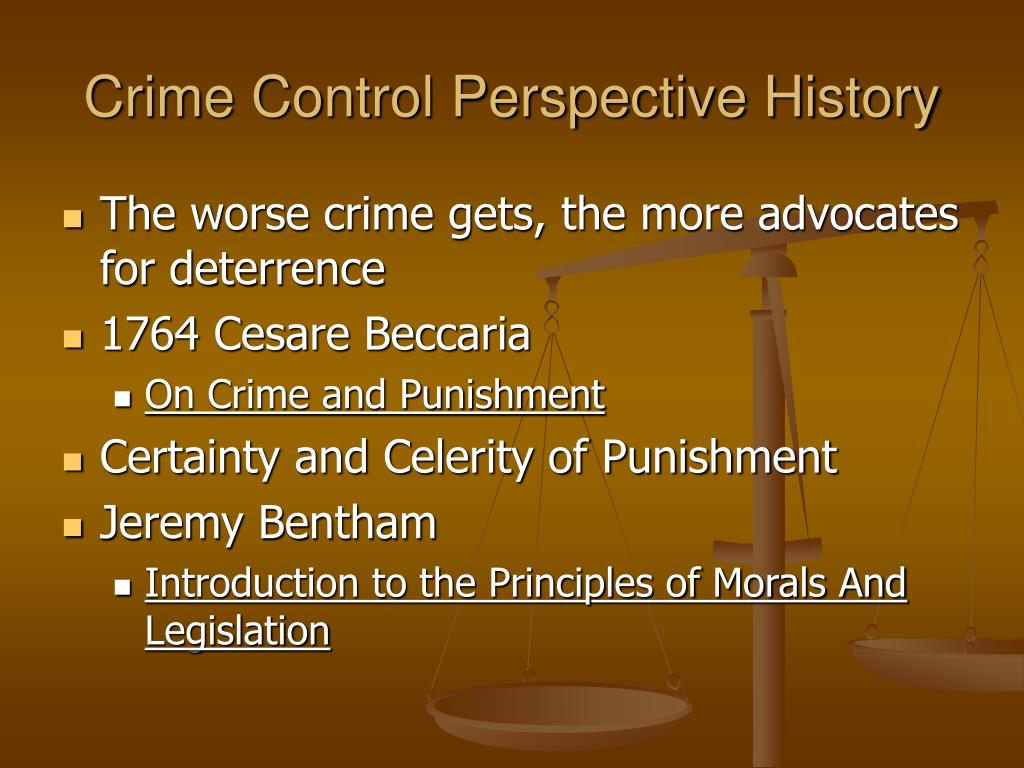 Crime Control Perspective History

- The worse crime gets, the more advocates for deterrence
- 1764 Cesare Beccaria
  - On Crime and Punishment
- Certainty and Celerity of Punishment
- Jeremy Bentham
  - Introduction to the Principles of Morals And Legislation